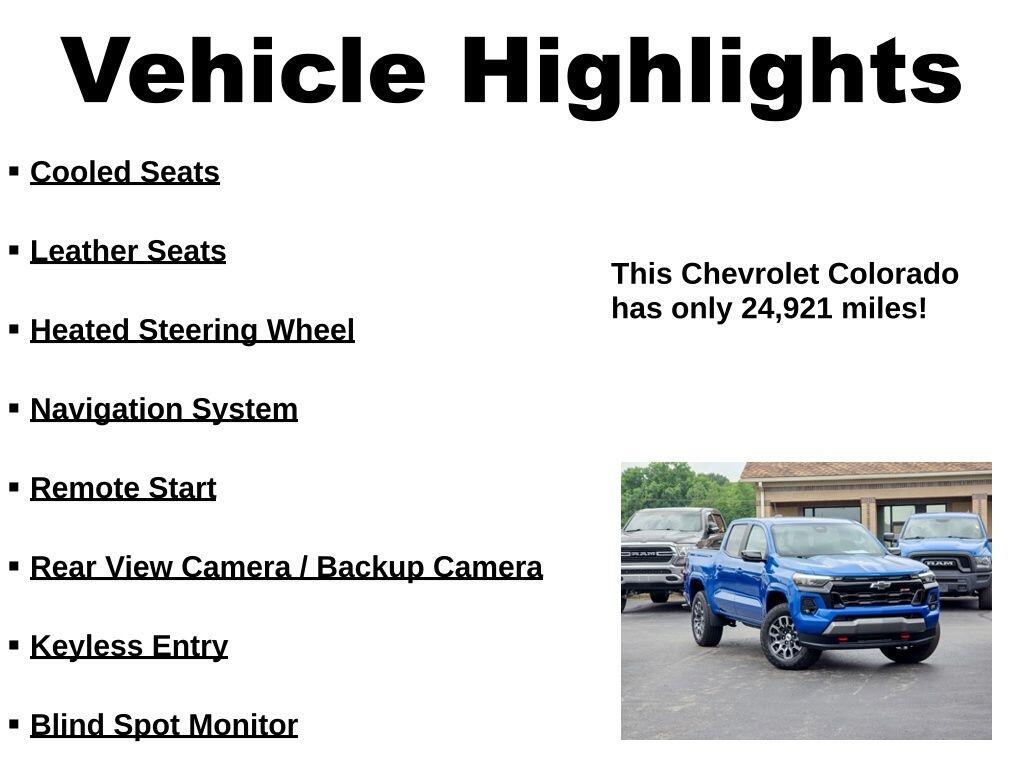 Vehicle Highlights

▪ Cooled Seats

▪ Leather Seats

▪ Heated Steering Wheel

▪ Navigation System

▪ Remote Start

▪ Rear View Camera / Backup Camera

▪ Keyless Entry

▪ Blind Spot Monitor

This Chevrolet Colorado has only 24,921 miles!

RAM

RAM